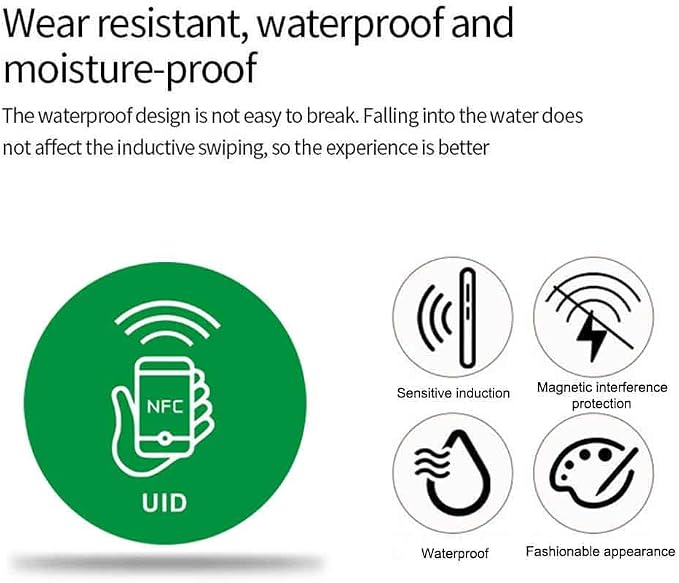 Wear resistant, waterproof and moisture-proof

The waterproof design is not easy to break. Falling into the water does not affect the inductive swiping, so the experience is better

NFC

UID

Sensitive induction

Magnetic interference protection

Waterproof

Fashionable appearance